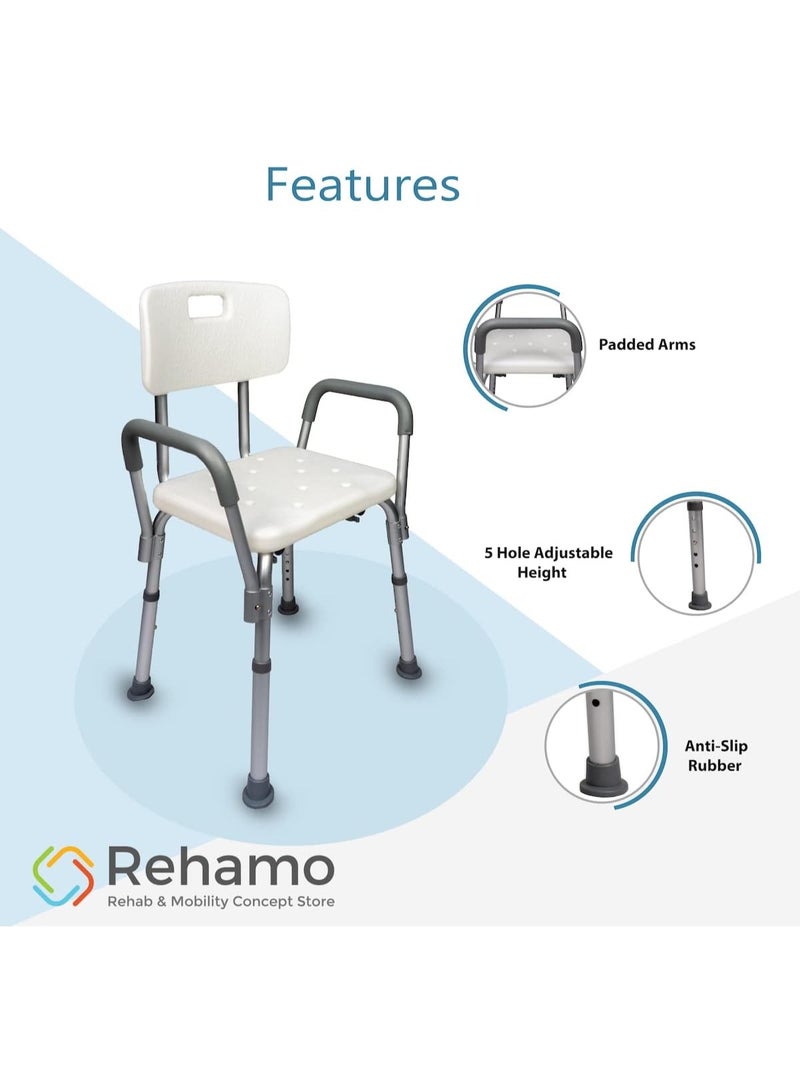 Features

Padded Arms

5 Hole Adjustable Height

Anti-Slip Rubber

Rehamo
Rehab & Mobility Concept Store